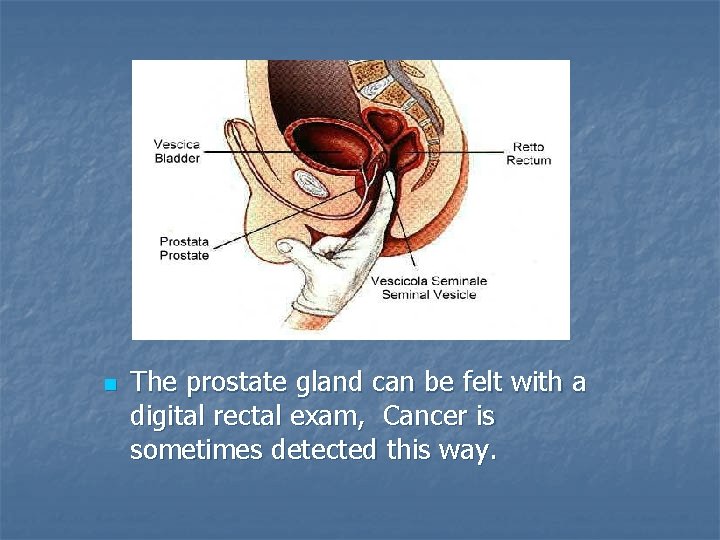 Vescica
Bladder

Retto
Rectum

Prostata
Prostate

Vescicola Seminale
Seminal Vesicle

The prostate gland can be felt with a digital rectal exam,  Cancer is sometimes detected this way.